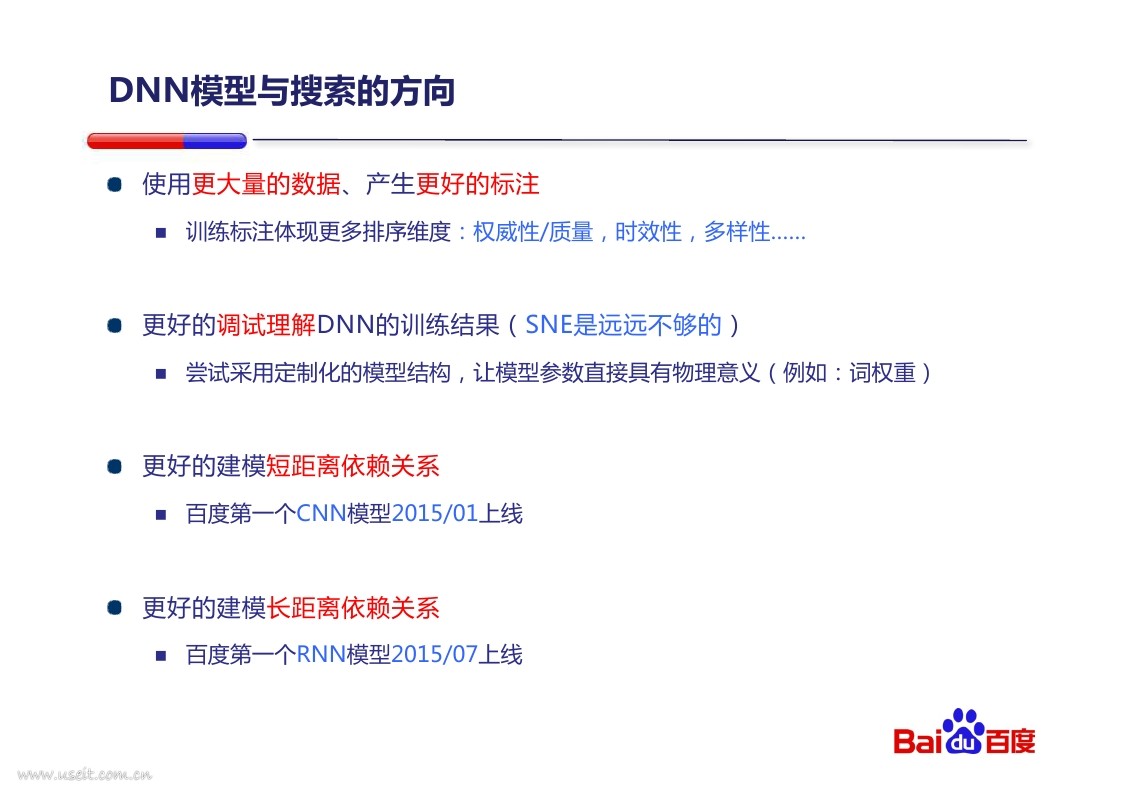 DNN模型与搜索的方向

使用更大量的数据、产生更好的标注

训练标注体现更多排序维度：权威性/质量，时效性，多样性……

更好的调试理解DNN的训练结果（SNE是远远不够的）

尝试采用定制化的模型结构，让模型参数直接具有物理意义（例如：词权重）

更好的建模短距离依赖关系

百度第一个CNN模型2015/01上线

更好的建模长距离依赖关系

百度第一个RNN模型2015/07上线

Bai du 百度

www.useit.com.cn